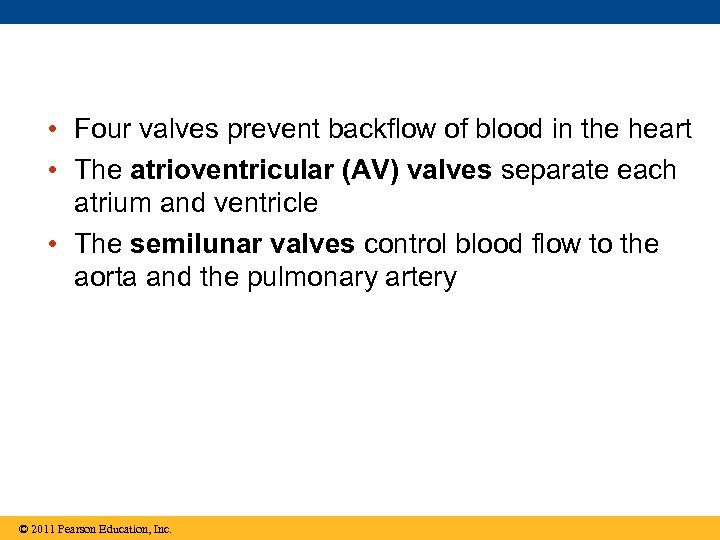 • Four valves prevent backflow of blood in the heart
• The atrioventricular (AV) valves separate each atrium and ventricle
• The semilunar valves control blood flow to the aorta and the pulmonary artery

© 2011 Pearson Education, Inc.